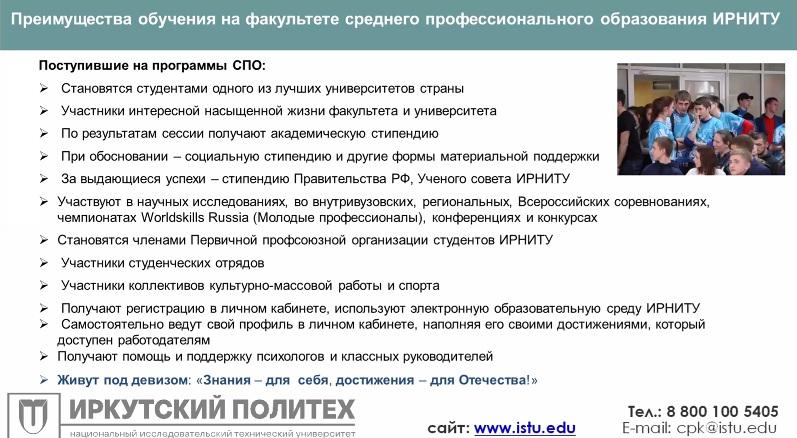 Преимущества обучения на факультете среднего профессионального образования ИРНИТУ

Поступившие на программы СПО:

➢ Становятся студентами одного из лучших университетов страны

➢ Участники интересной насыщенной жизни факультета и университета

➢ По результатам сессии получают академическую стипендию

➢ При обосновании – социальную стипендию и другие формы материальной поддержки

➢ За выдающиеся успехи – стипендию Правительства РФ, Ученого совета ИРНИТУ

➢ Участвуют в научных исследованиях, во внутривузовских, региональных, Всероссийских соревнованиях, чемпионатах Worldskills Russia (Молодые профессионалы), конференциях и конкурсах

➢ Становятся членами Первичной профсоюзной организации студентов ИРНИТУ

➢ Участники студенческих отрядов

➢ Участники коллективов культурно-массовой работы и спорта

➢ Получают регистрацию в личном кабинете, используют электронную образовательную среду ИРНИТУ

➢ Самостоятельно ведут свой профиль в личном кабинете, наполняя его своими достижениями, который доступен работодателям

➢ Получают помощь и поддержку психологов и классных руководителей

➢ Живут под девизом: «Знания – для себя, достижения – для Отечества!»

ИРКУТСКИЙ ПОЛИТЕХ
национальный исследовательский технический университет

сайт: www.istu.edu

Тел.: 8 800 100 5405
E-mail: cpk@istu.edu